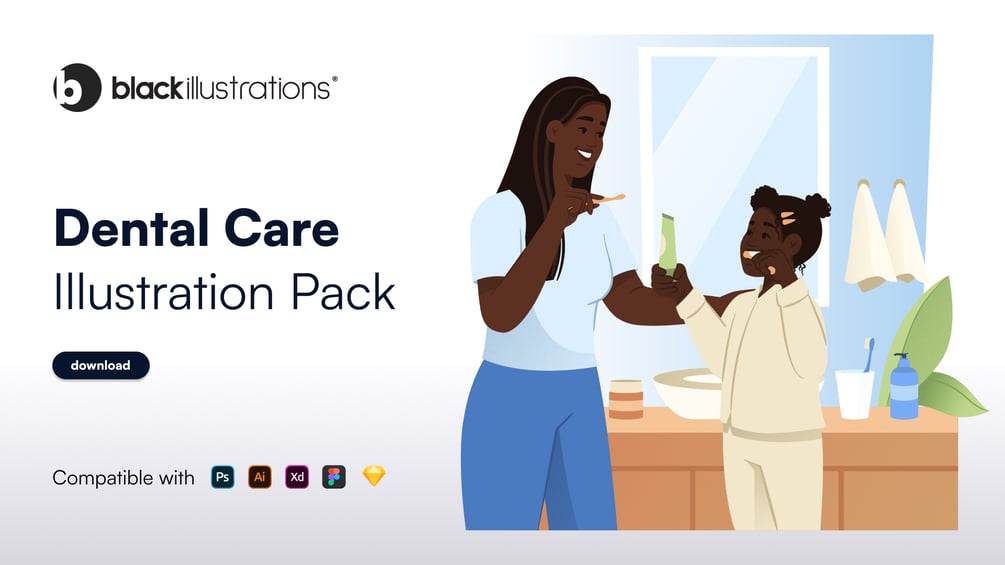 b blackillustrations®

Dental Care
Illustration Pack

download

Compatible with Ps Ai Xd